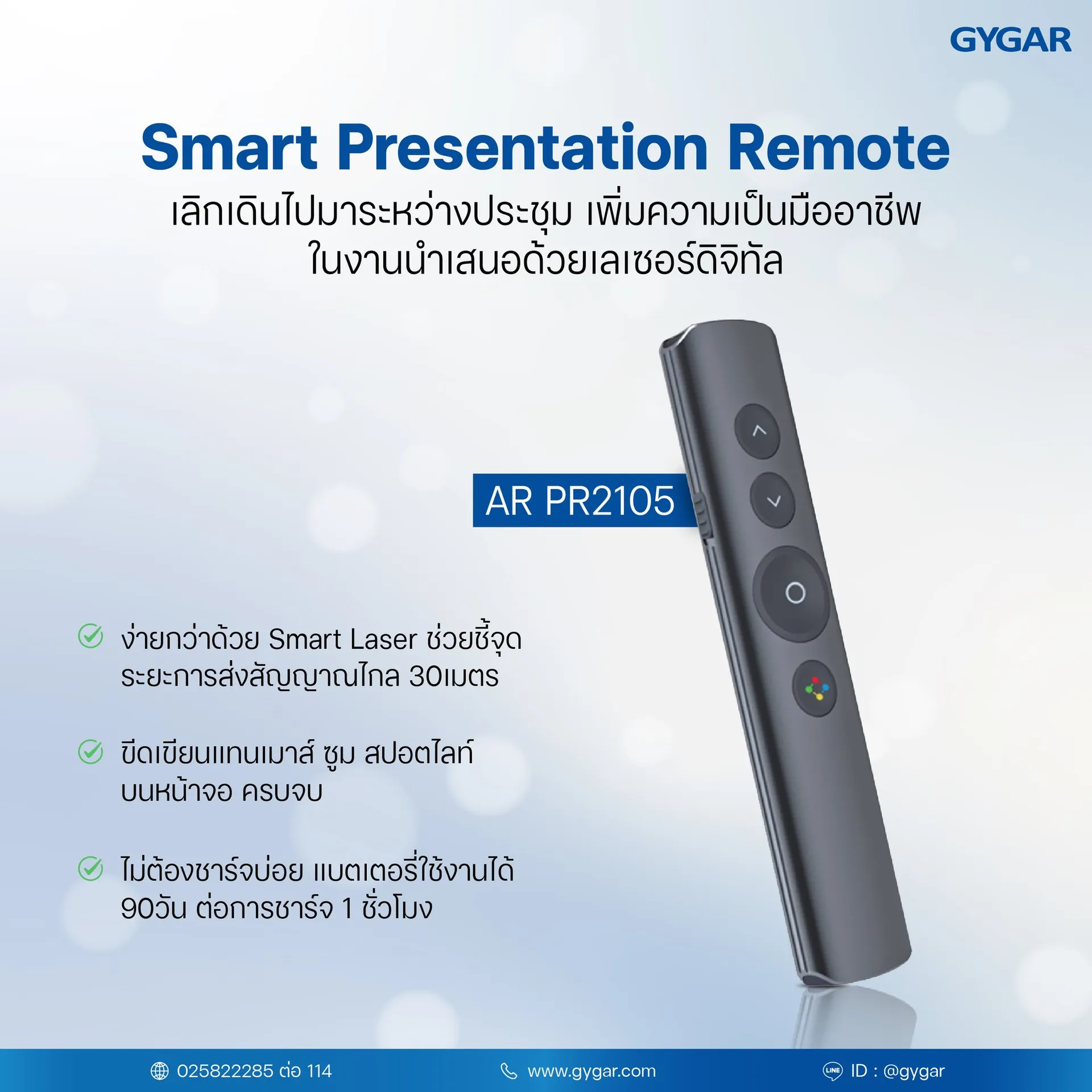 GYGAR

Smart Presentation Remote
เลิกเดินไปมาระหว่างประชุม เพิ่มความเป็นมืออาชีพ ในงานนำเสนอด้วยเลเซอร์ดิจิทัล

AR PR2105

ง่ายกว่าด้วย Smart Laser ช่วยชี้จุด ระยะการส่งสัญญาณไกล 30เมตร

ขีดเขียนแทนเมาส์ ซูม สปอตไลท์ บนหน้าจอ ครบจบ

ไม่ต้องชาร์จบ่อย แบตเตอรี่ใช้งานได้ 90วัน ต่อการชาร์จ 1 ชั่วโมง

025822285 ต่อ 114
www.gygar.com
LINE ID : @gygar